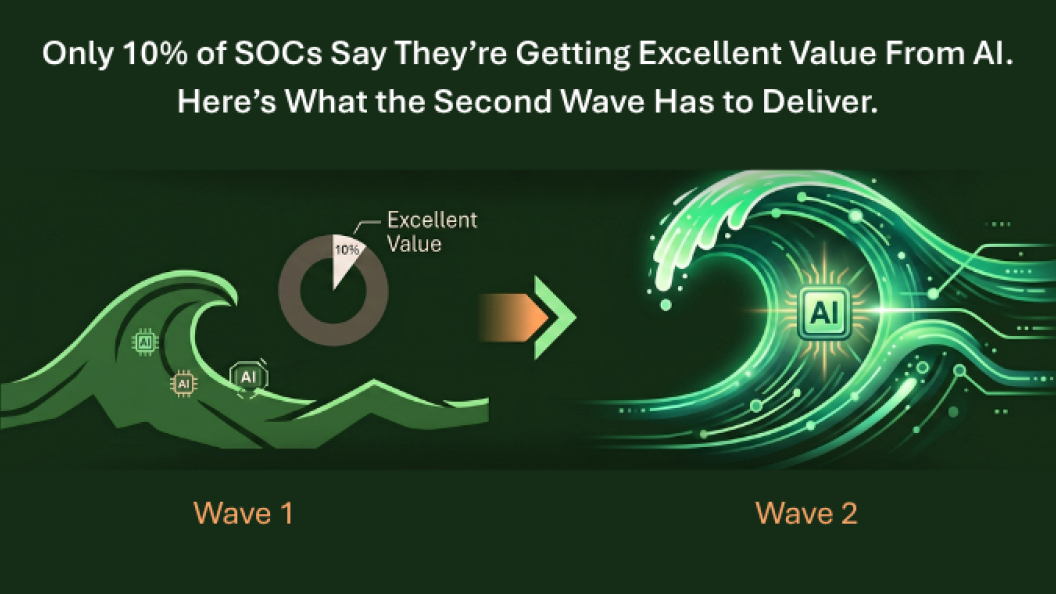 Only 10% of SOCs Say They're Getting Excellent Value From AI. Here's What the Second Wave Has to Deliver.

Excellent Value

10%

AI

AI

AI

AI

Wave 1

Wave 2